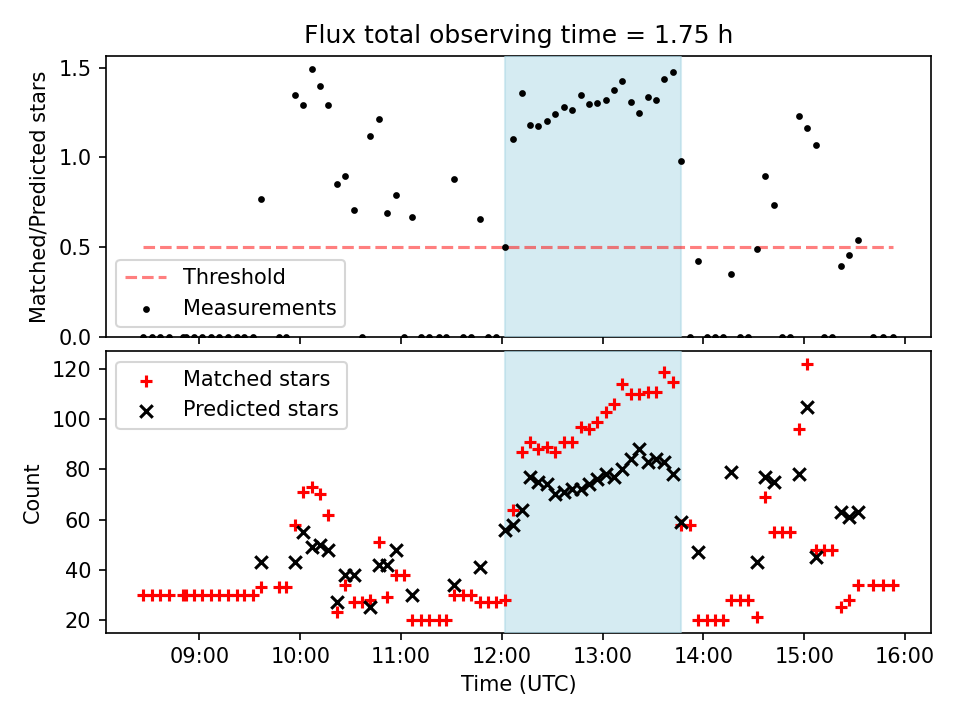 Flux total observing time = 1.75 h

Matched/Predicted stars

1.5
1.0
0.5
0.0

Threshold
Measurements

Count

120
100
80
60
40
20

Matched stars
Predicted stars

09:00
10:00
11:00
12:00
13:00
14:00
15:00
16:00

Time (UTC)